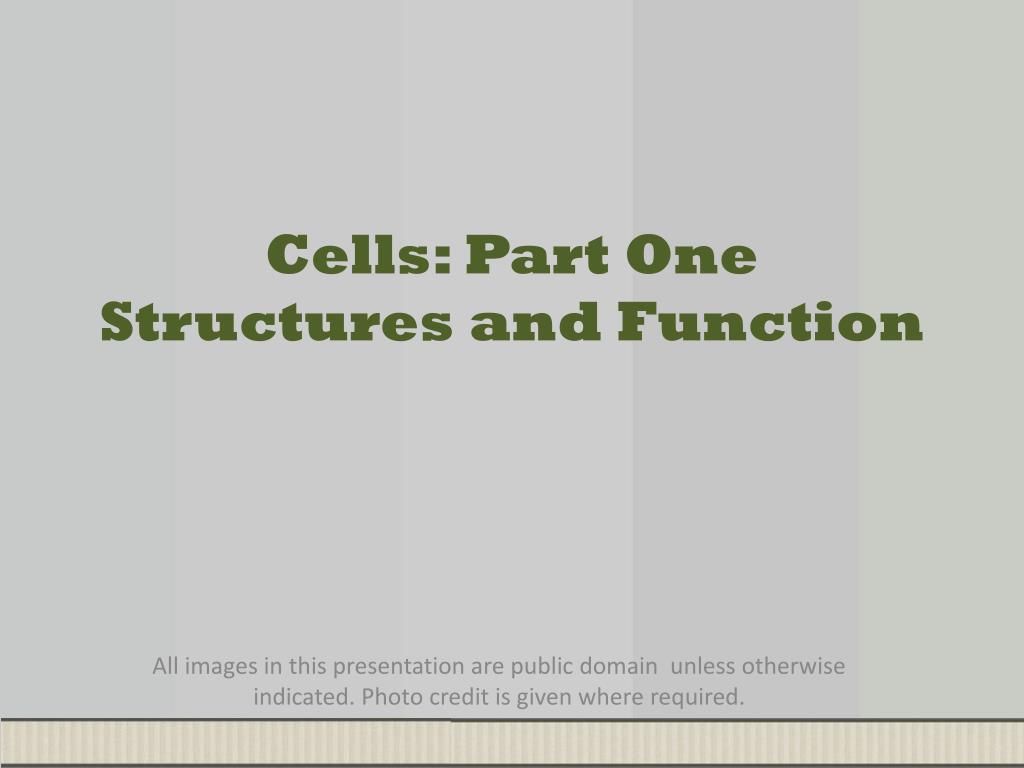 Cells: Part One
Structures and Function

All images in this presentation are public domain unless otherwise indicated. Photo credit is given where required.